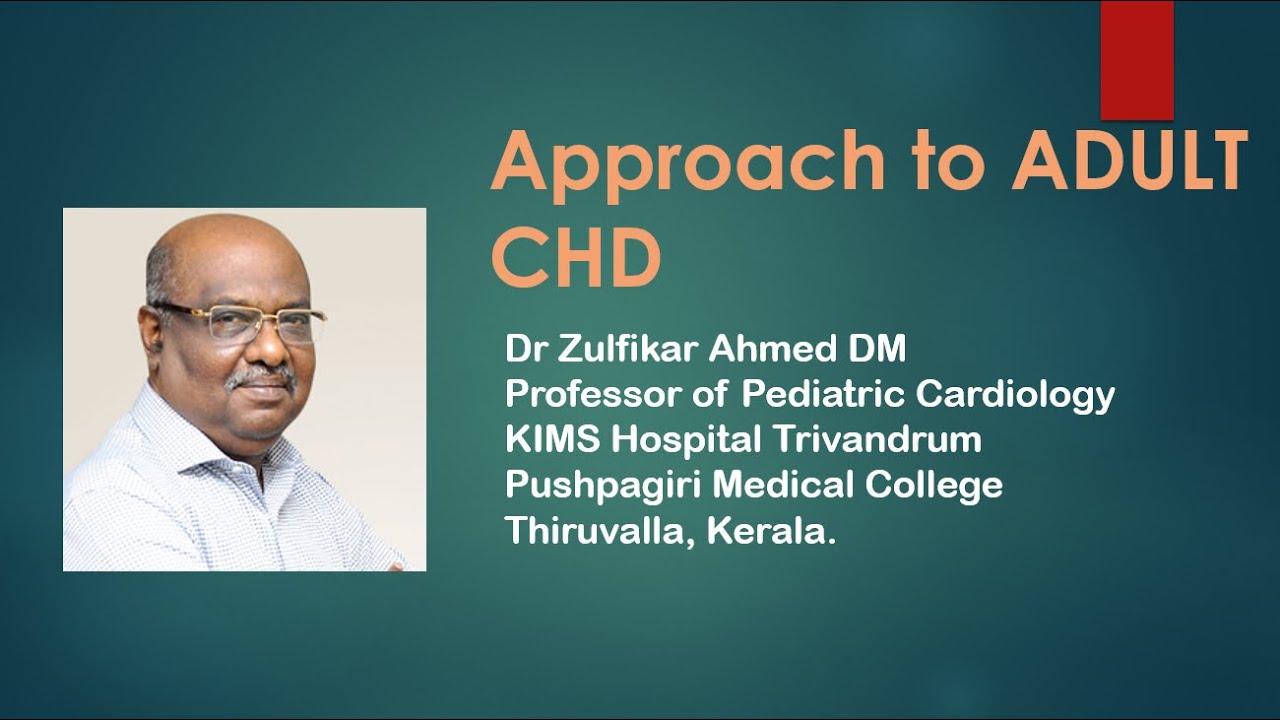 Approach to ADULT CHD

Dr Zulfikar Ahmed DM
Professor of Pediatric Cardiology
KIMS Hospital Trivandrum
Pushpagiri Medical College
Thiruvalla, Kerala.